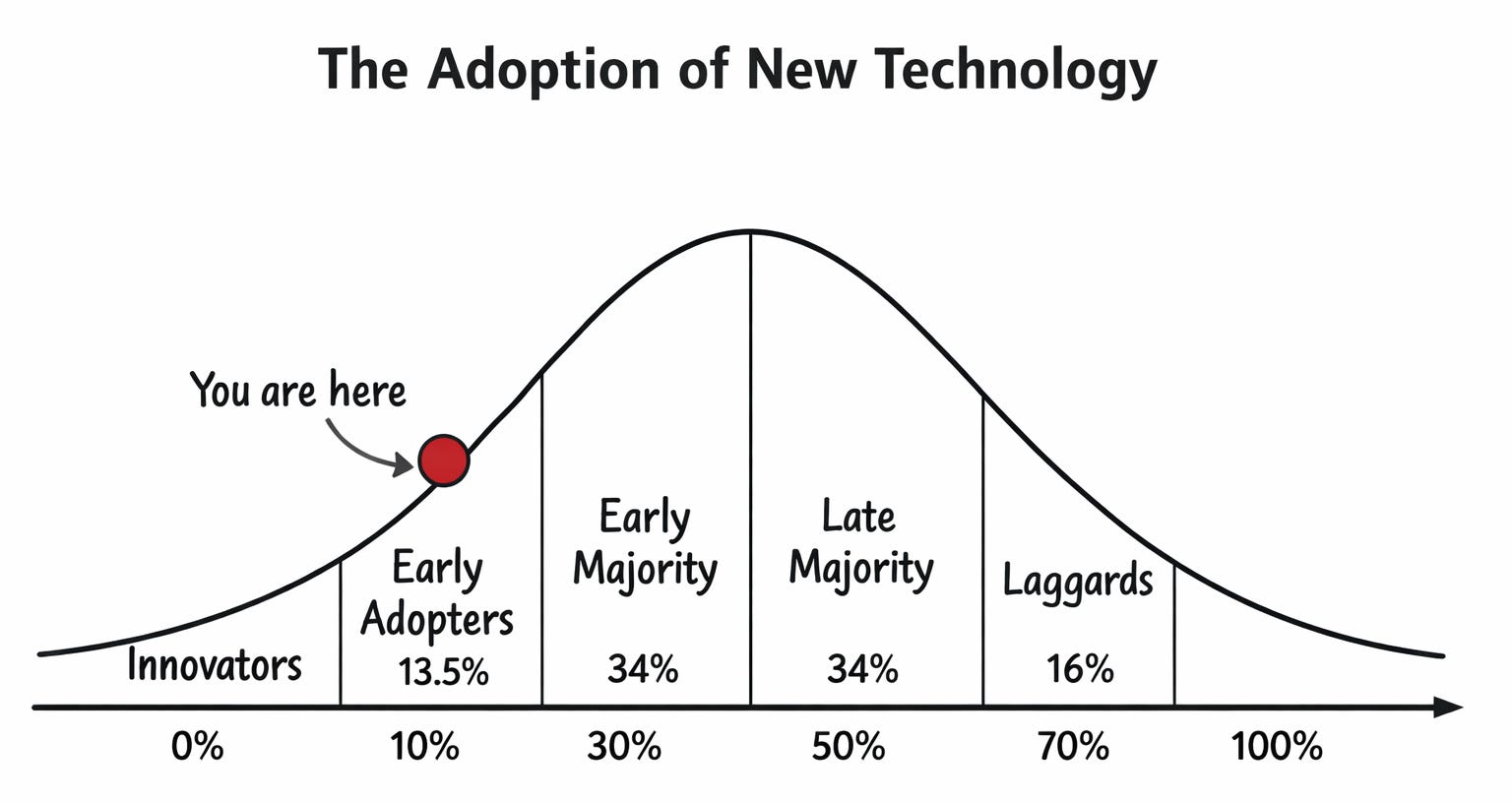 The Adoption of New Technology

You are here

Innovators

Early Adopters 13.5%

Early Majority 34%

Late Majority 34%

Laggards 16%

0%
10%
30%
50%
70%
100%